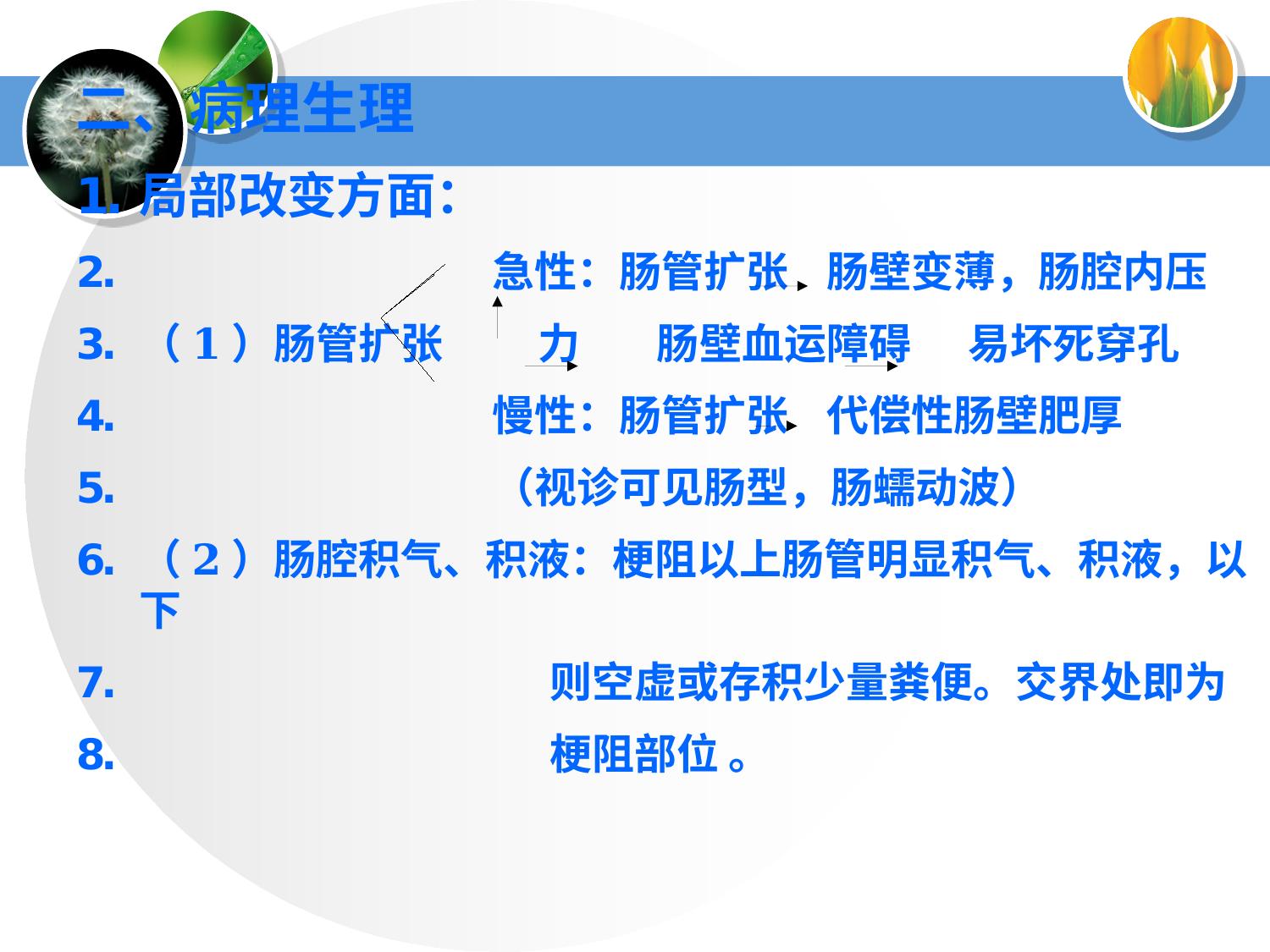 二、病理生理

1. 局部改变方面：

2. 急性：肠管扩张 肠壁变薄，肠腔内压

3. （1）肠管扩张 力 肠壁血运障碍 易坏死穿孔

4. 慢性：肠管扩张 代偿性肠壁肥厚

5. （视诊可见肠型，肠蠕动波）

6. （2）肠腔积气、积液：梗阻以上肠管明显积气、积液，以下

7. 则空虚或存积少量粪便。交界处即为

8. 梗阻部位 。